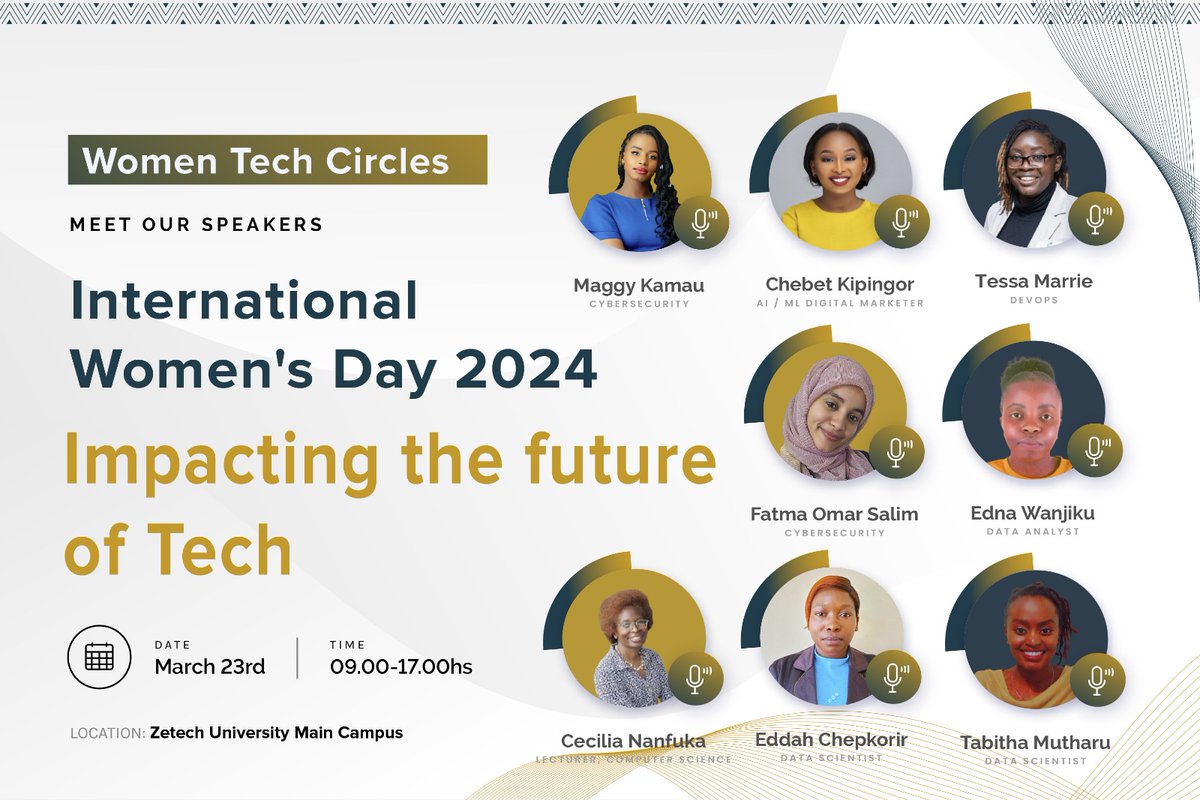 Women Tech Circles

MEET OUR SPEAKERS

International Women's Day 2024

Impacting the future of Tech

DATE
March 23rd

TIME
09.00-17.00hs

LOCATION: Zetech University Main Campus

Maggy Kamau
CYBERSECURITY

Chebet Kipingor
AI / ML DIGITAL MARKETER

Tessa Marrie
DEVOPS

Fatma Omar Salim
CYBERSECURITY

Edna Wanjiku
DATA ANALYST

Cecilia Nanfuka
LECTURER, COMPUTER SCIENCE

Eddah Chepkorir
DATA SCIENTIST

Tabitha Mutharu
DATA SCIENTIST